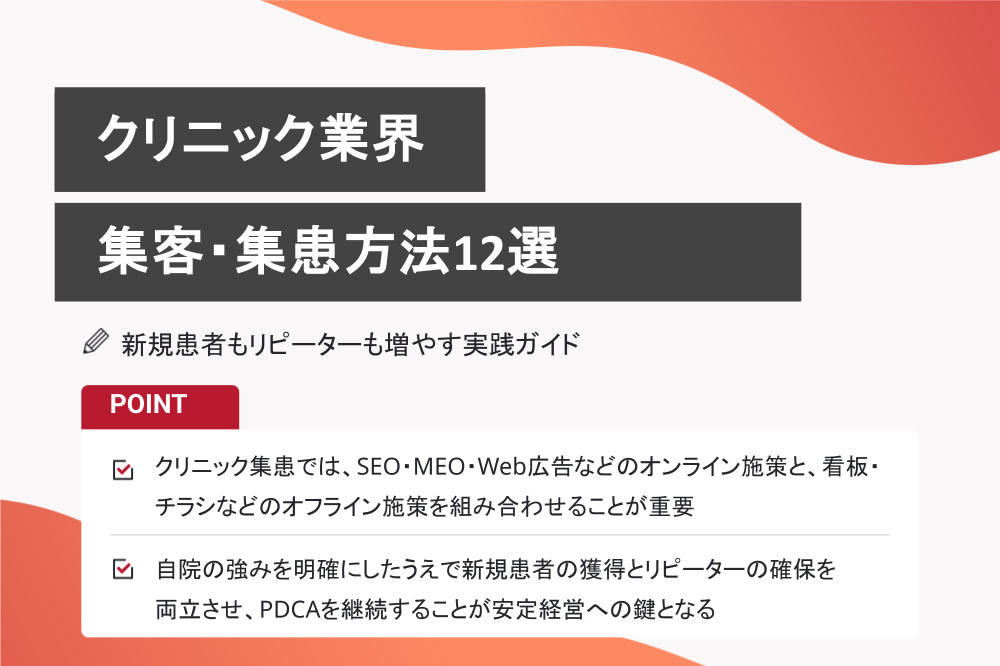 クリニック業界

集客･集患方法12選

新規患者もリピーターも増やす実践ガイド

POINT

クリニック集患では、SEO･MEO･Web広告などのオンライン施策と、看板･チラシなどのオフライン施策を組み合わせることが重要

自院の強みを明確にしたうえで新規患者の獲得とリピーターの確保を両立させ、PDCAを継続することが安定経営への鍵となる